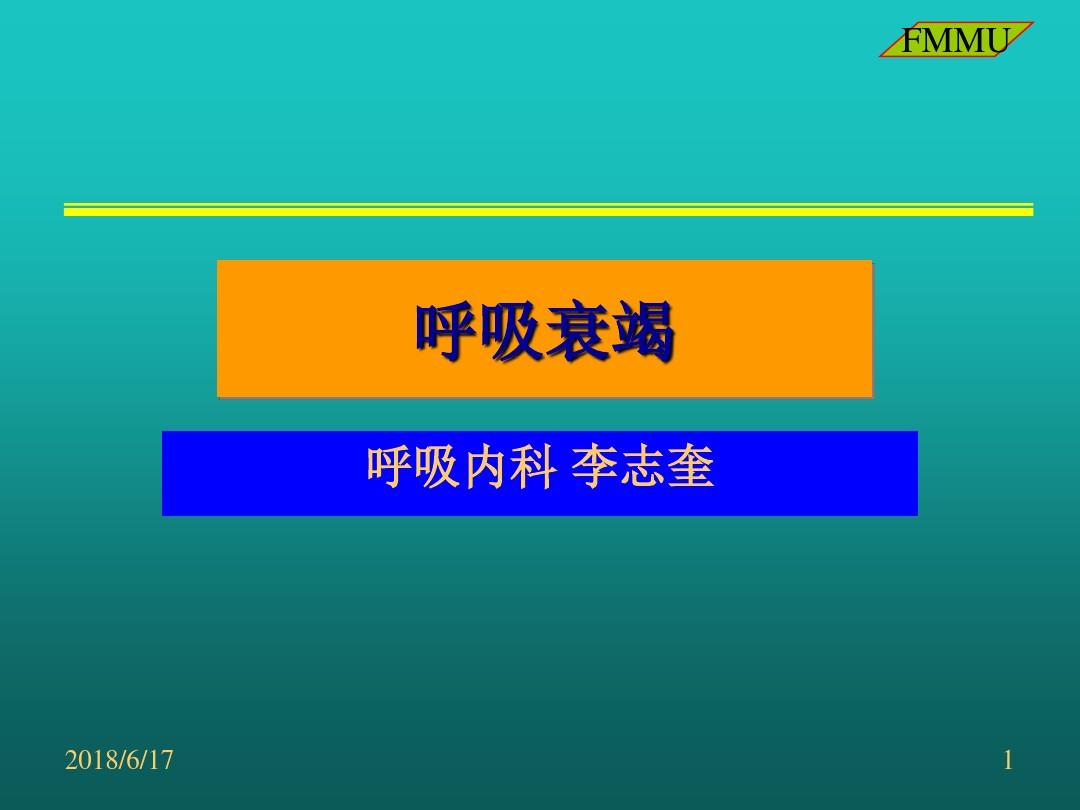 FMMU

呼吸衰竭

呼吸内科 李志奎

2018/6/17

1